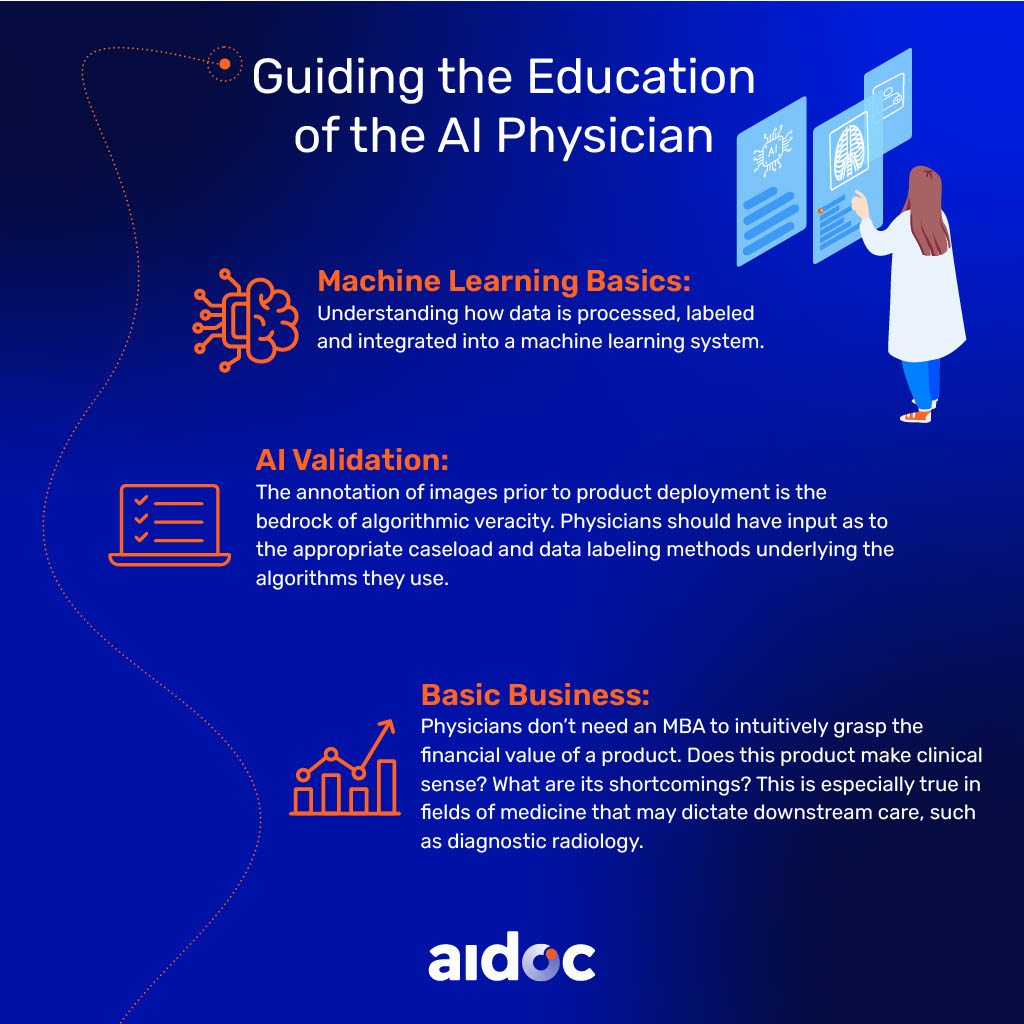 Guiding the Education of the AI Physician

AI

Machine Learning Basics:
Understanding how data is processed, labeled and integrated into a machine learning system.

AI Validation:
The annotation of images prior to product deployment is the bedrock of algorithmic veracity. Physicians should have input as to the appropriate caseload and data labeling methods underlying the algorithms they use.

Basic Business:
Physicians don't need an MBA to intuitively grasp the financial value of a product. Does this product make clinical sense? What are its shortcomings? This is especially true in fields of medicine that may dictate downstream care, such as diagnostic radiology.

aidoc